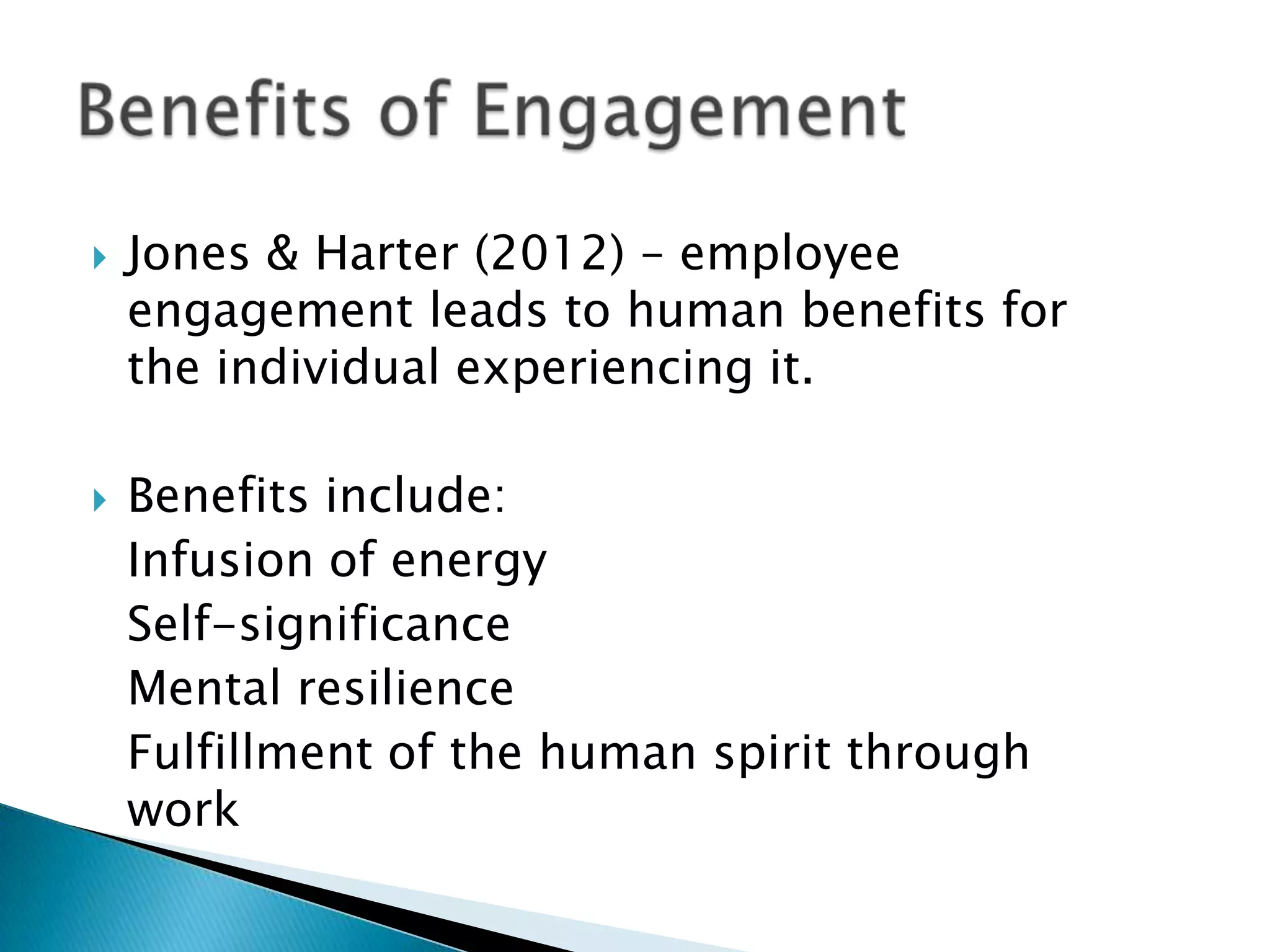 Benefits of Engagement

Jones & Harter (2012) – employee engagement leads to human benefits for the individual experiencing it.

Benefits include:
Infusion of energy
Self-significance
Mental resilience
Fulfillment of the human spirit through work